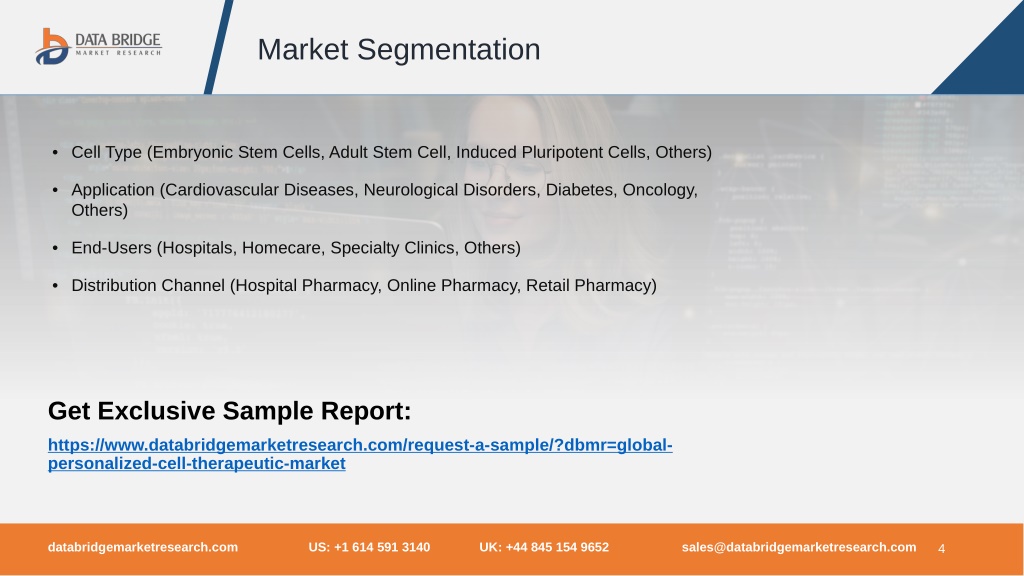 DATA BRIDGE
MARKET RESEARCH

Market Segmentation

• Cell Type (Embryonic Stem Cells, Adult Stem Cell, Induced Pluripotent Cells, Others)

• Application (Cardiovascular Diseases, Neurological Disorders, Diabetes, Oncology, Others)

• End-Users (Hospitals, Homecare, Specialty Clinics, Others)

• Distribution Channel (Hospital Pharmacy, Online Pharmacy, Retail Pharmacy)

Get Exclusive Sample Report:

https://www.databridgemarketresearch.com/request-a-sample/?dbmr=global-personalized-cell-therapeutic-market

databridgemarketresearch.com US: +1 614 591 3140 UK: +44 845 154 9652 sales@databridgemarketresearch.com 4